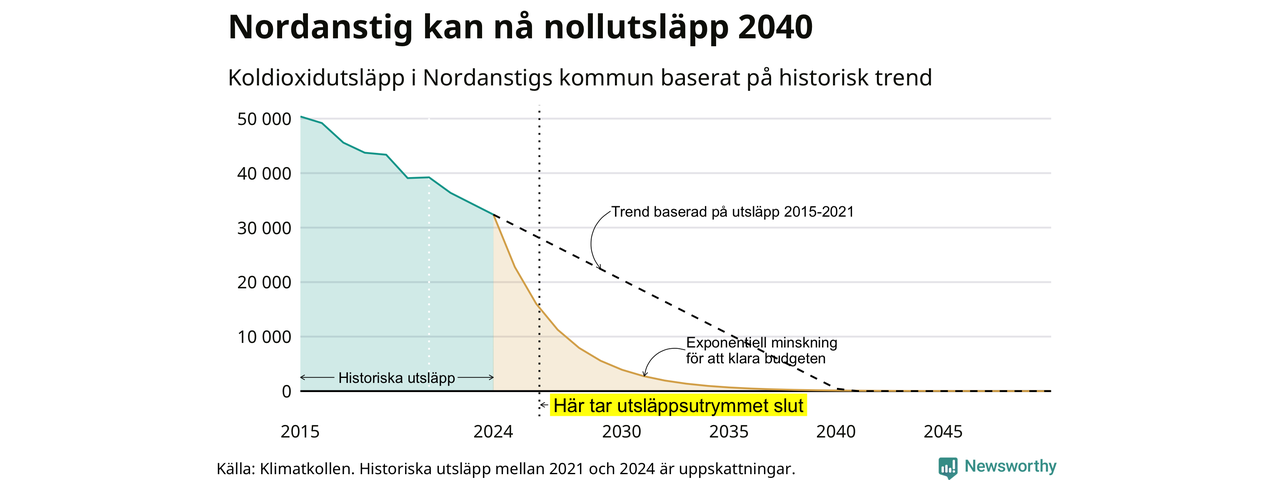 Nordanstig kan nå nollutsläpp 2040

Koldioxidutsläpp i Nordanstigs kommun baserat på historisk trend

50 000
40 000
30 000
20 000
10 000
0

Trend baserad på utsläpp 2015-2021

Exponentiell minskning för att klara budgeten

Historiska utsläpp

Här tar utsläppsutrymmet slut

2015
2024
2030
2035
2040
2045

Källa: Klimatkollen. Historiska utsläpp mellan 2021 och 2024 är uppskattningar.

Newsworthy